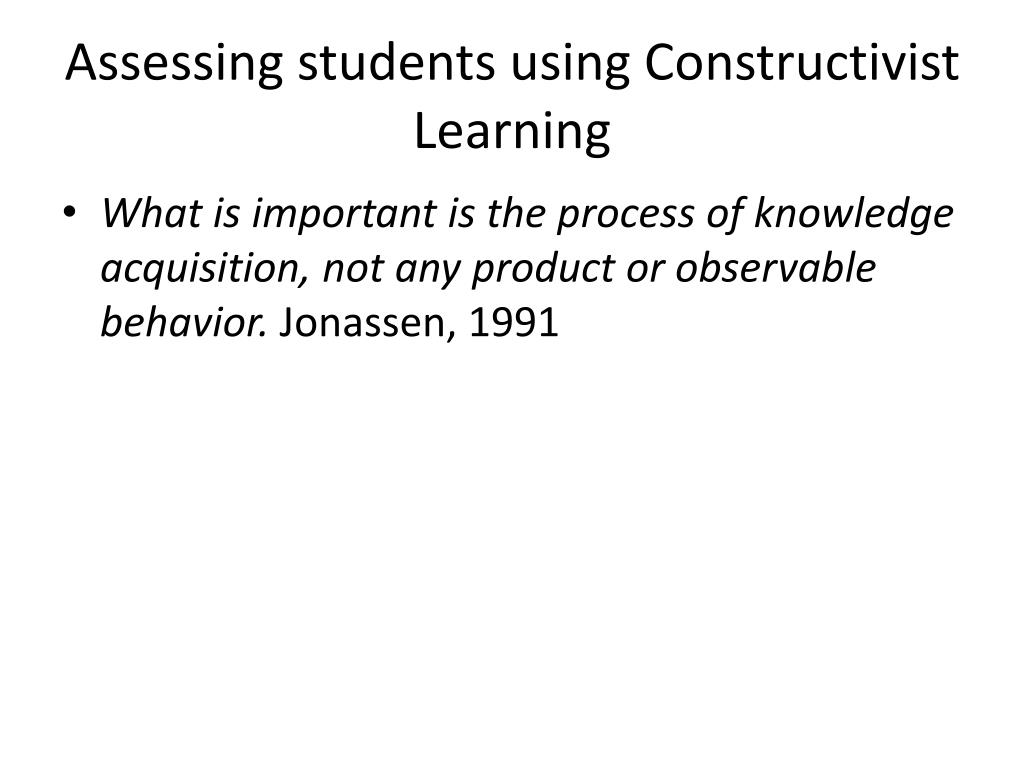 Assessing students using Constructivist Learning

• What is important is the process of knowledge acquisition, not any product or observable behavior. Jonassen, 1991